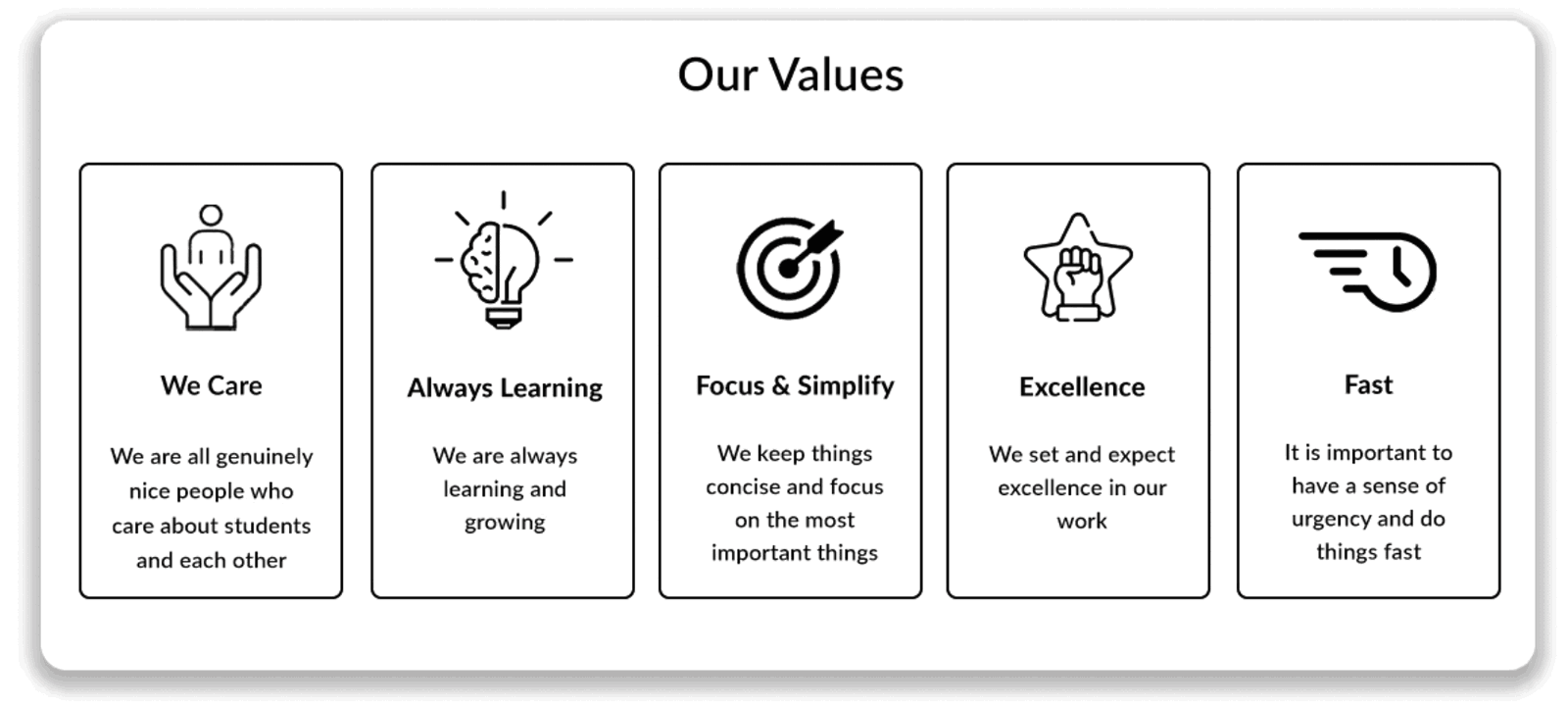 Our Values

We Care

We are all genuinely nice people who care about students and each other

Always Learning

We are always learning and growing

Focus & Simplify

We keep things concise and focus on the most important things

Excellence

We set and expect excellence in our work

Fast

It is important to have a sense of urgency and do things fast